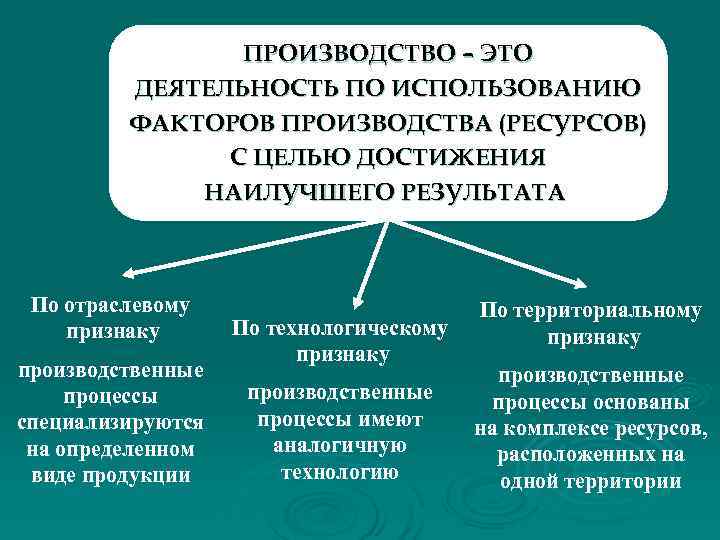 ПРОИЗВОДСТВО – ЭТО ДЕЯТЕЛЬНОСТЬ ПО ИСПОЛЬЗОВАНИЮ ФАКТОРОВ ПРОИЗВОДСТВА (РЕСУРСОВ) С ЦЕЛЬЮ ДОСТИЖЕНИЯ НАИЛУЧШЕГО РЕЗУЛЬТАТА

По отраслевому признаку

производственные процессы специализируются на определенном виде продукции

По технологическому признаку

производственные процессы имеют аналогичную технологию

По территориальному признаку

производственные процессы основаны на комплексе ресурсов, расположенных на одной территории